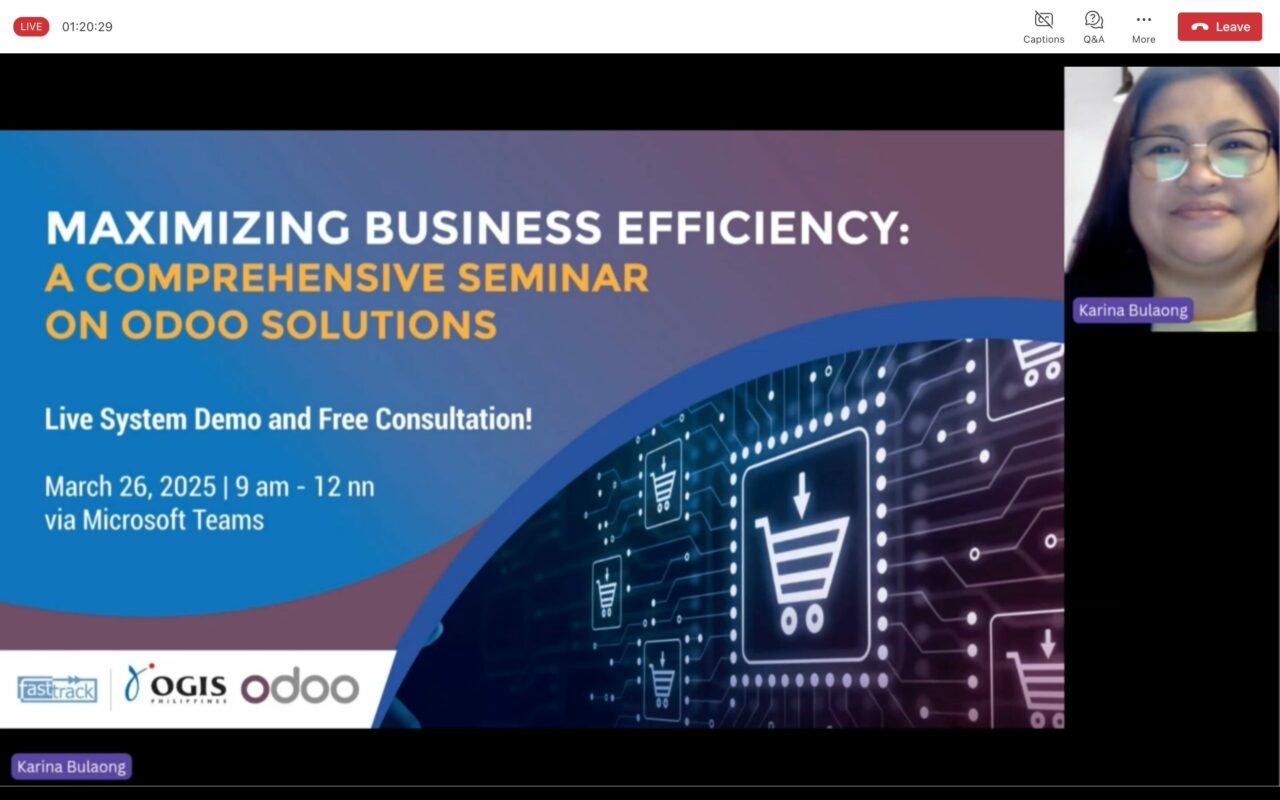 LIVE 01:20:29

Captions Q&A More Leave

MAXIMIZING BUSINESS EFFICIENCY:
A COMPREHENSIVE SEMINAR ON ODOO SOLUTIONS

Live System Demo and Free Consultation!

March 26, 2025 | 9 am - 12 nn
via Microsoft Teams

fasttrack OGIS PHILIPPINES odoo

Karina Bulaong

Karina Bulaong